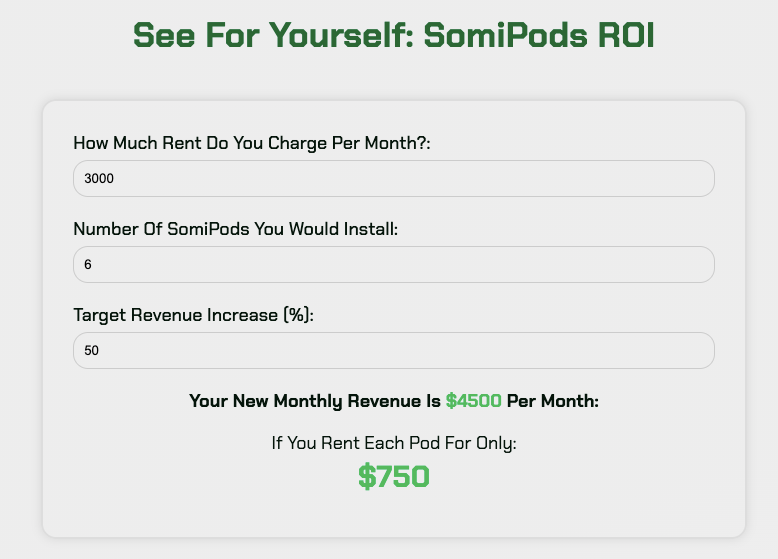 See For Yourself: SomiPods ROI

How Much Rent Do You Charge Per Month?:

3000

Number Of SomiPods You Would Install:

6

Target Revenue Increase (%):

50

Your New Monthly Revenue Is $4500 Per Month:

If You Rent Each Pod For Only:

$750